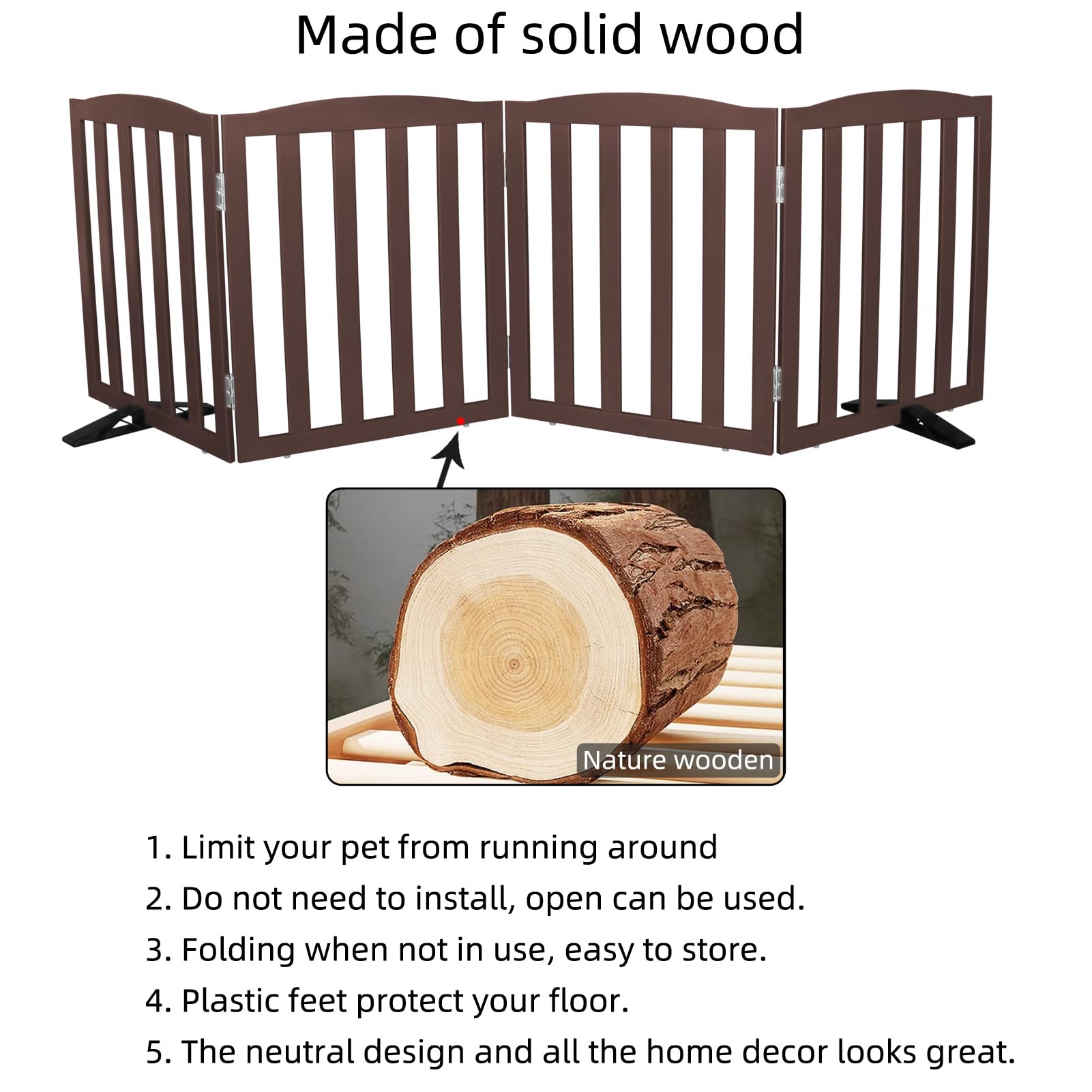 Made of solid wood

Nature wooden

1. Limit your pet from running around
2. Do not need to install, open can be used.
3. Folding when not in use, easy to store.
4. Plastic feet protect your floor.
5. The neutral design and all the home decor looks great.